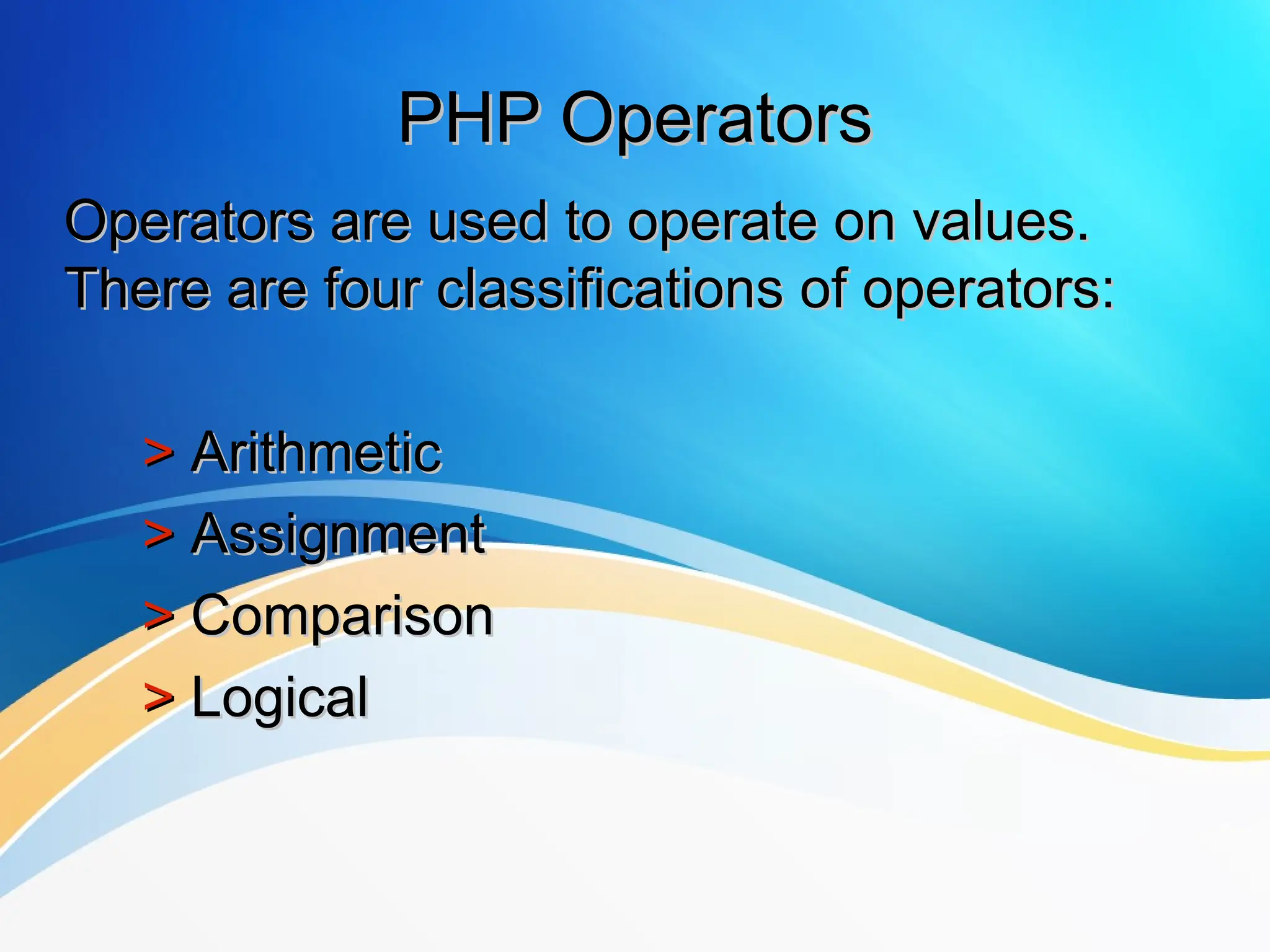 PHP Operators

Operators are used to operate on values. There are four classifications of operators:

> Arithmetic
> Assignment
> Comparison
> Logical